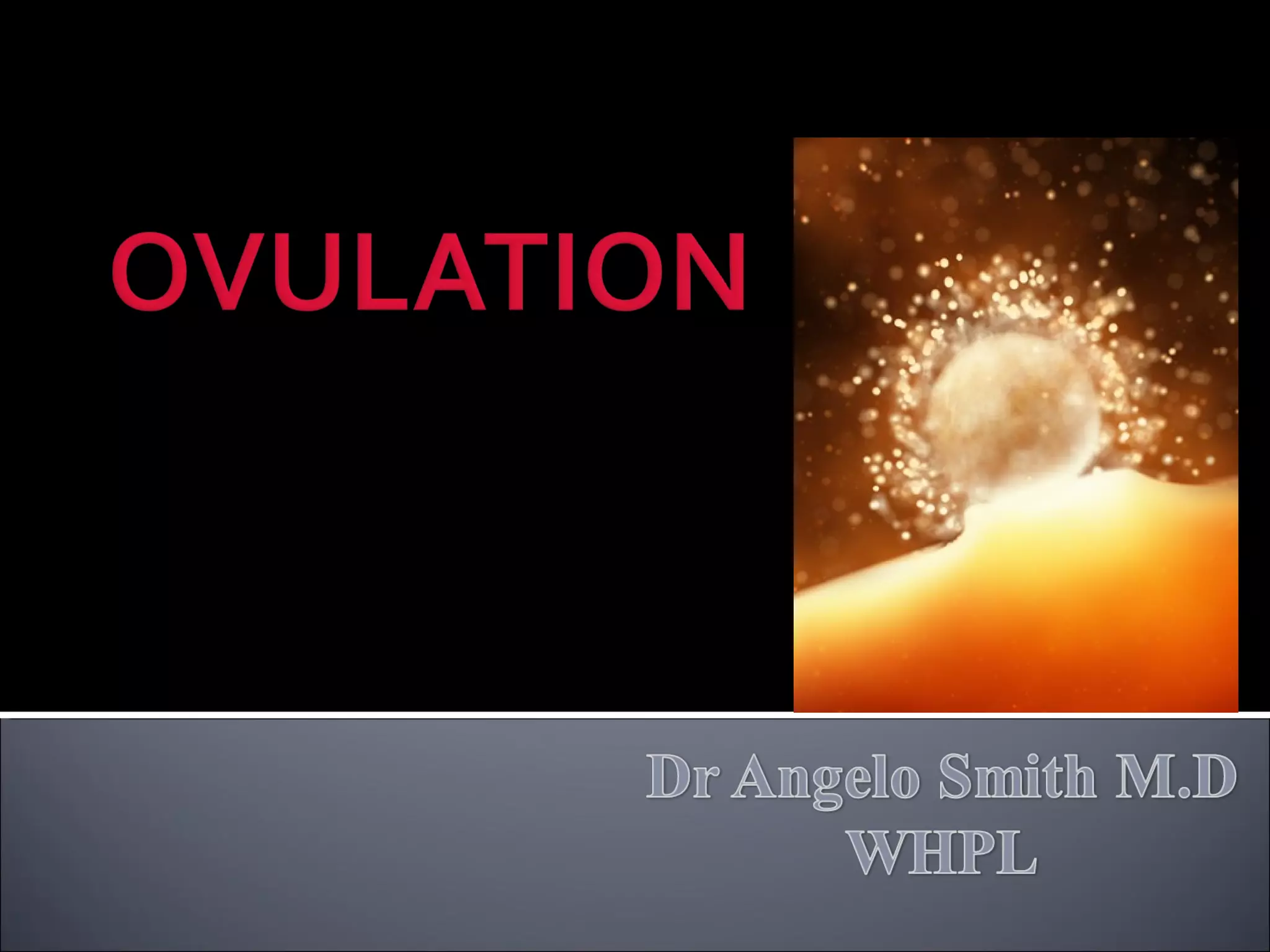 OVULATION

Dr Angelo Smith M.D
WHPL